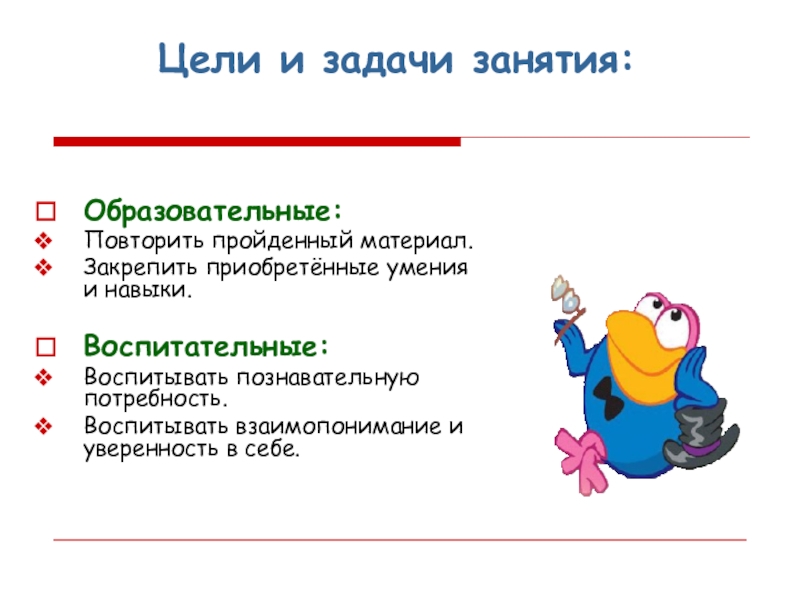 Цели и задачи занятия:

Образовательные:
Повторить пройденный материал.
Закрепить приобретённые умения и навыки.

Воспитательные:
Воспитывать познавательную потребность.
Воспитывать взаимопонимание и уверенность в себе.